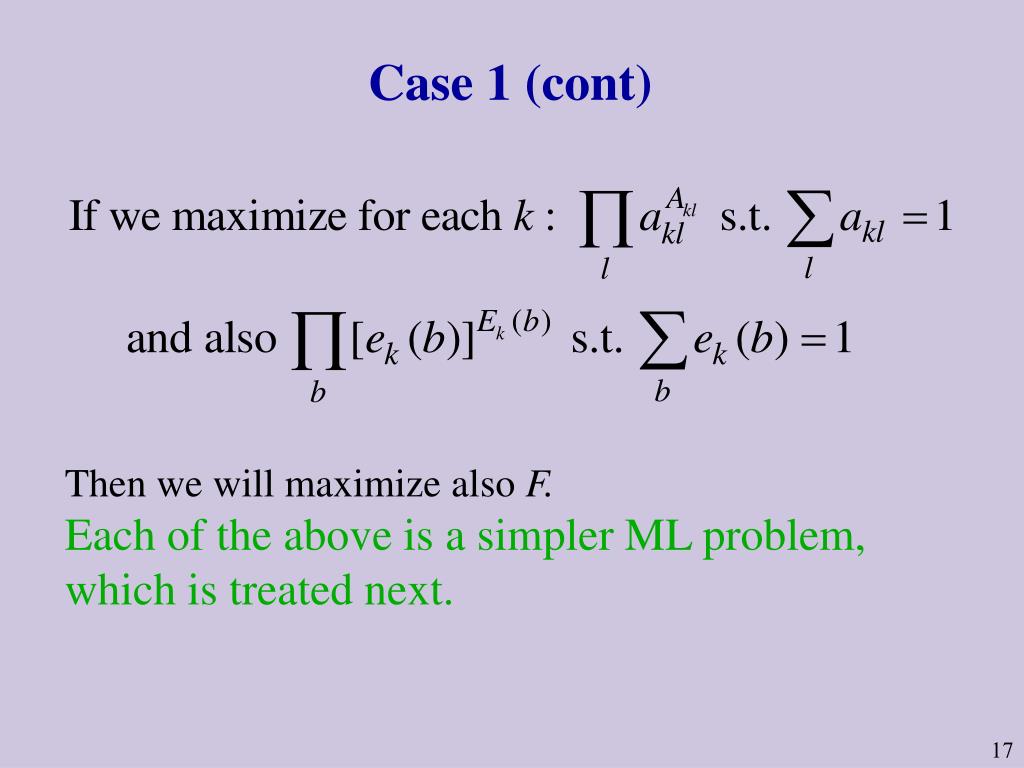 Case 1 (cont)

If we maximize for each $k$ : $\prod_{l} a_{kl}^{A_{kl}}$ s.t. $\sum_{l} a_{kl} = 1$

and also $\prod_{b} [e_k(b)]^{E_k(b)}$ s.t. $\sum_{b} e_k(b) = 1$

Then we will maximize also $F$.

Each of the above is a simpler ML problem, which is treated next.

17